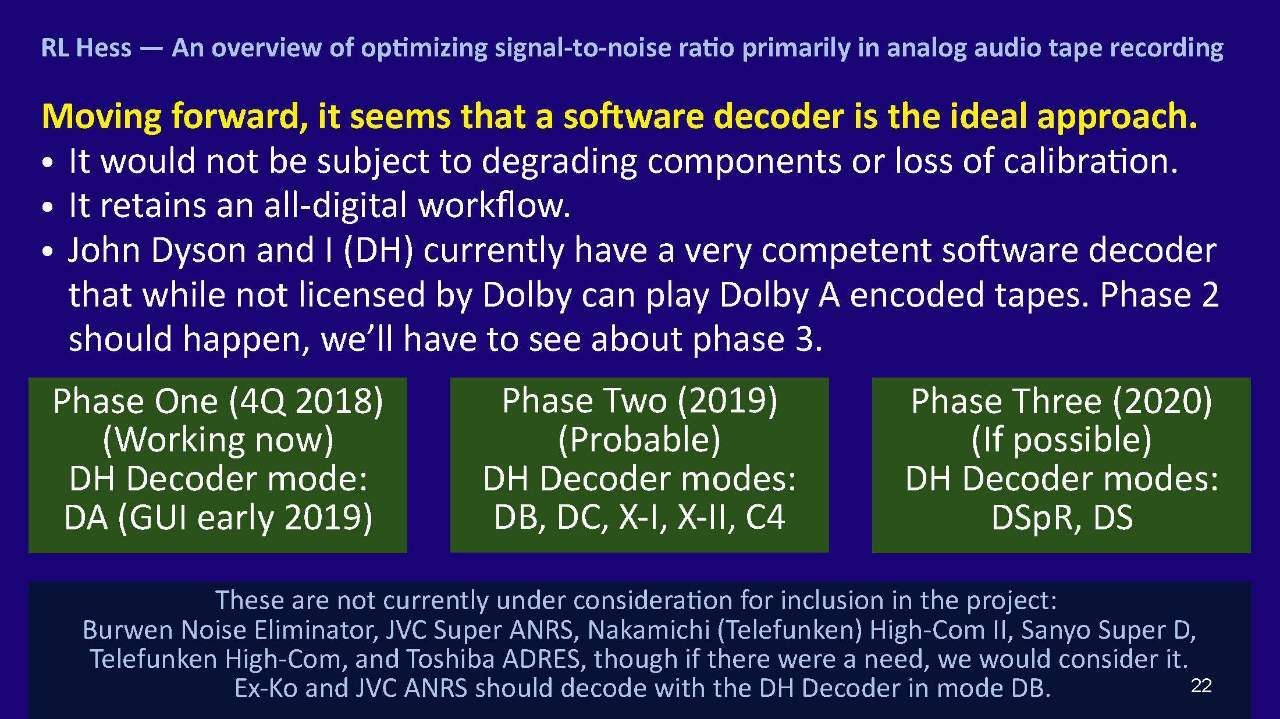 RL Hess — An overview of optimizing signal-to-noise ratio primarily in analog audio tape recording

Moving forward, it seems that a software decoder is the ideal approach.
• It would not be subject to degrading components or loss of calibration.
• It retains an all-digital workflow.
• John Dyson and I (DH) currently have a very competent software decoder that while not licensed by Dolby can play Dolby A encoded tapes. Phase 2 should happen, we'll have to see about phase 3.

Phase One (4Q 2018)
(Working now)
DH Decoder mode:
DA (GUI early 2019)

Phase Two (2019)
(Probable)
DH Decoder modes:
DB, DC, X-I, X-II, C4

Phase Three (2020)
(If possible)
DH Decoder modes:
DSpR, DS

These are not currently under consideration for inclusion in the project:
Burwen Noise Eliminator, JVC Super ANRS, Nakamichi (Telefunken) High-Com II, Sanyo Super D, Telefunken High-Com, and Toshiba ADRES, though if there were a need, we would consider it.
Ex-Ko and JVC ANRS should decode with the DH Decoder in mode DB.

22